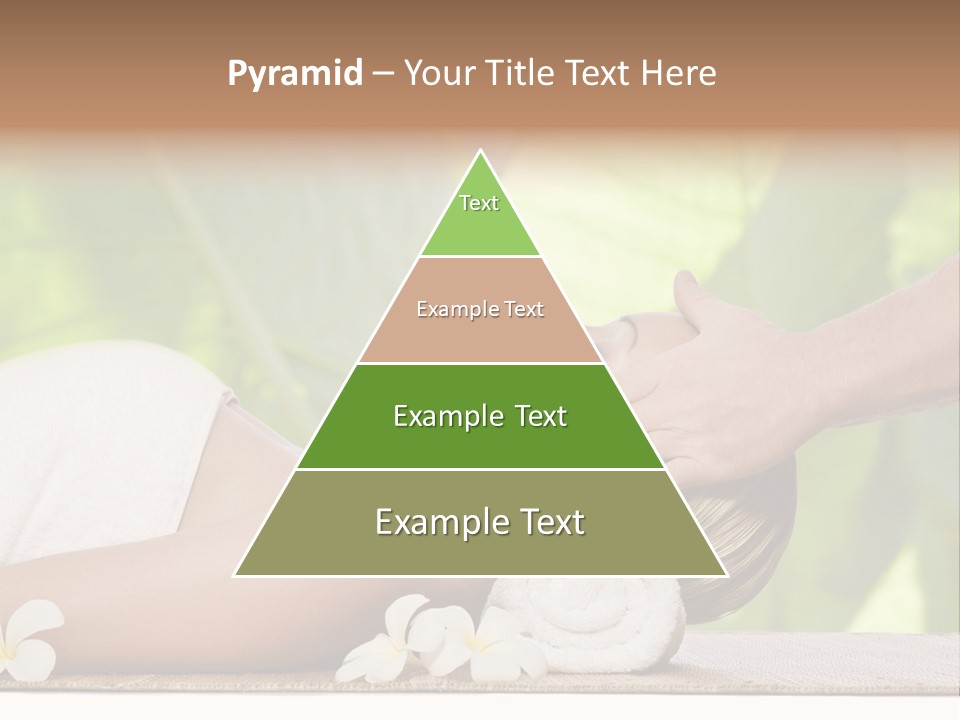 Pyramid – Your Title Text Here

Text

Example Text

Example Text

Example Text